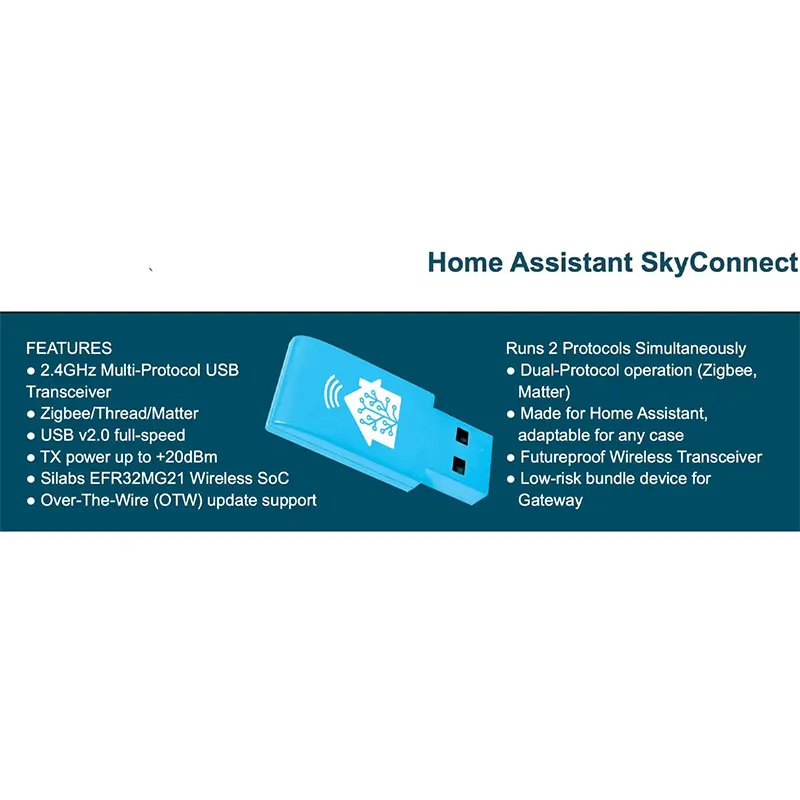 Home Assistant SkyConnect

FEATURES
● 2.4GHz Multi-Protocol USB Transceiver
● Zigbee/Thread/Matter
● USB v2.0 full-speed
● TX power up to +20dBm
● Silabs EFR32MG21 Wireless SoC
● Over-The-Wire (OTW) update support

Runs 2 Protocols Simultaneously
● Dual-Protocol operation (Zigbee, Matter)
● Made for Home Assistant, adaptable for any case
● Futureproof Wireless Transceiver
● Low-risk bundle device for Gateway